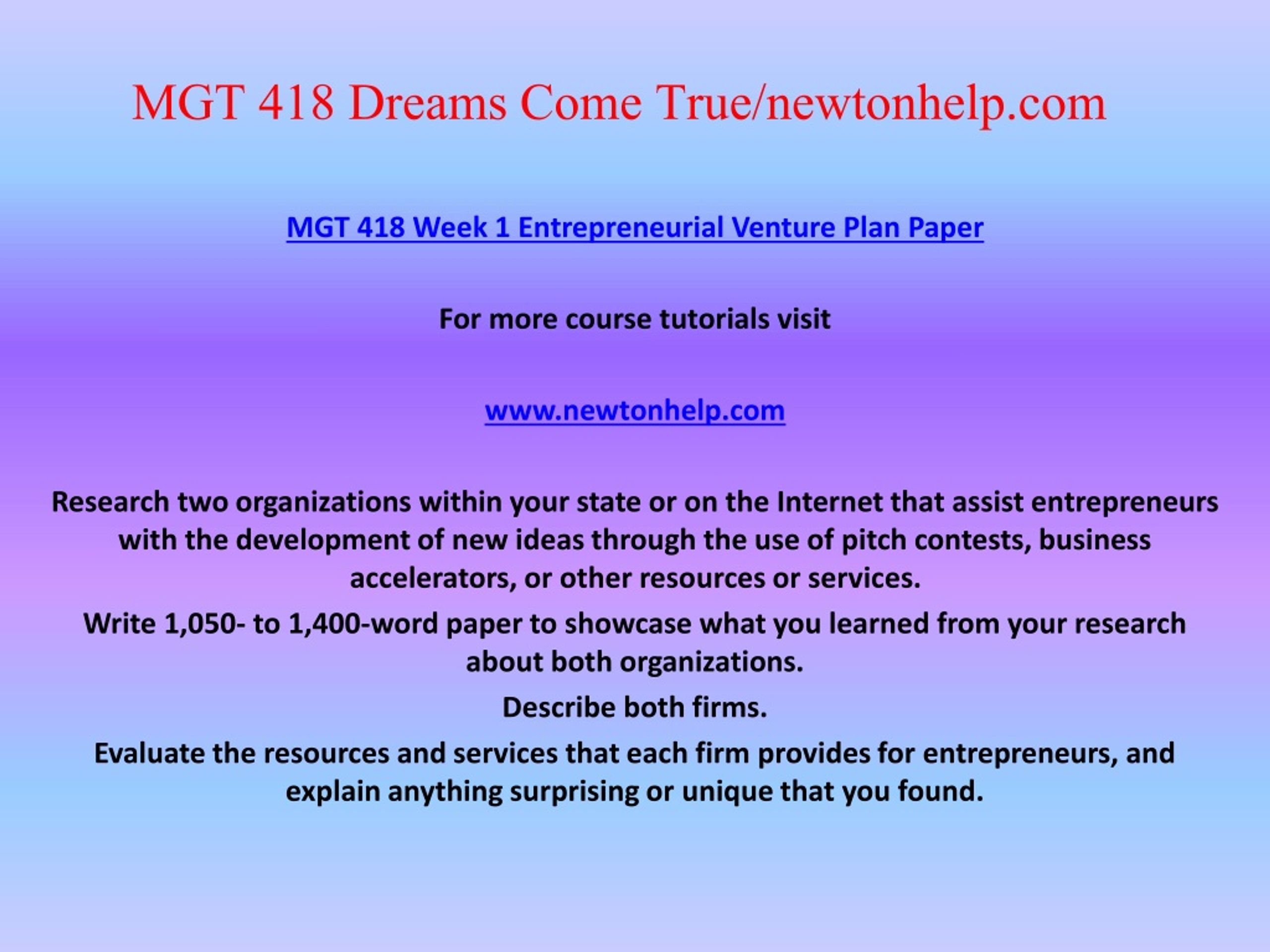 MGT 418 Dreams Come True/newtonhelp.com

MGT 418 Week 1 Entrepreneurial Venture Plan Paper

For more course tutorials visit

www.newtonhelp.com

Research two organizations within your state or on the Internet that assist entrepreneurs with the development of new ideas through the use of pitch contests, business accelerators, or other resources or services.

Write 1,050- to 1,400-word paper to showcase what you learned from your research about both organizations.

Describe both firms.

Evaluate the resources and services that each firm provides for entrepreneurs, and explain anything surprising or unique that you found.